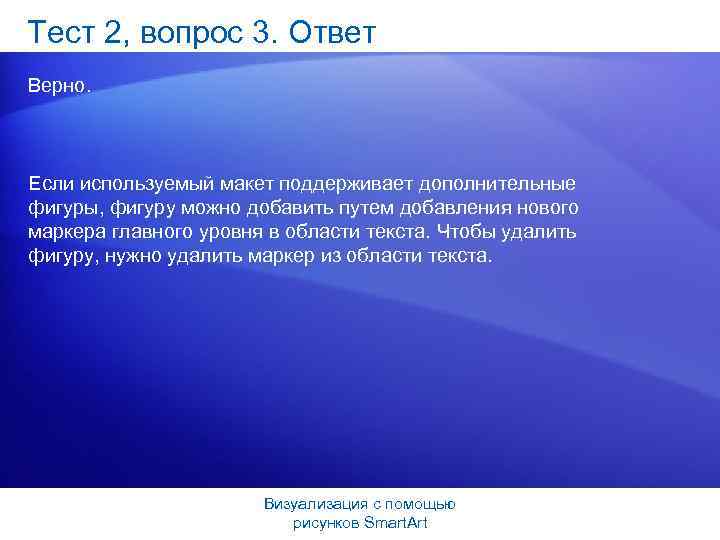 Тест 2, вопрос 3. Ответ

Верно.

Если используемый макет поддерживает дополнительные фигуры, фигуру можно добавить путем добавления нового маркера главного уровня в области текста. Чтобы удалить фигуру, нужно удалить маркер из области текста.

Визуализация с помощью рисунков SmartArt